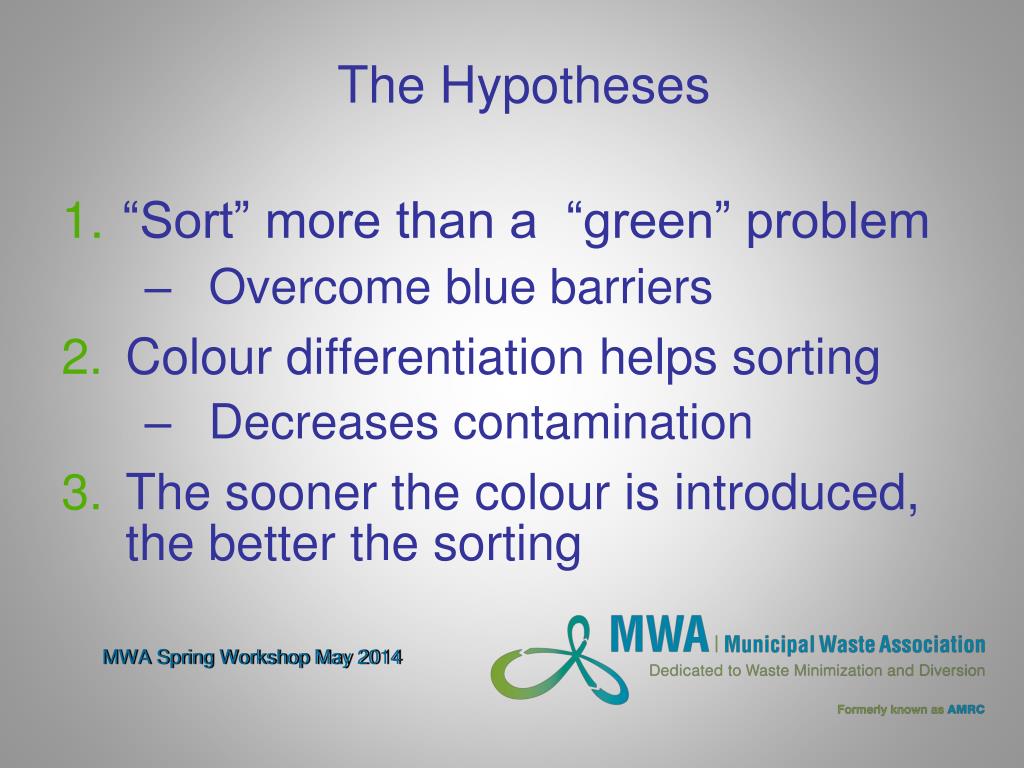 The Hypotheses

1. “Sort” more than a “green” problem
– Overcome blue barriers
2. Colour differentiation helps sorting
– Decreases contamination
3. The sooner the colour is introduced, the better the sorting

MWA Spring Workshop May 2014

MWA | Municipal Waste Association
Dedicated to Waste Minimization and Diversion

Formerly known as AMRC